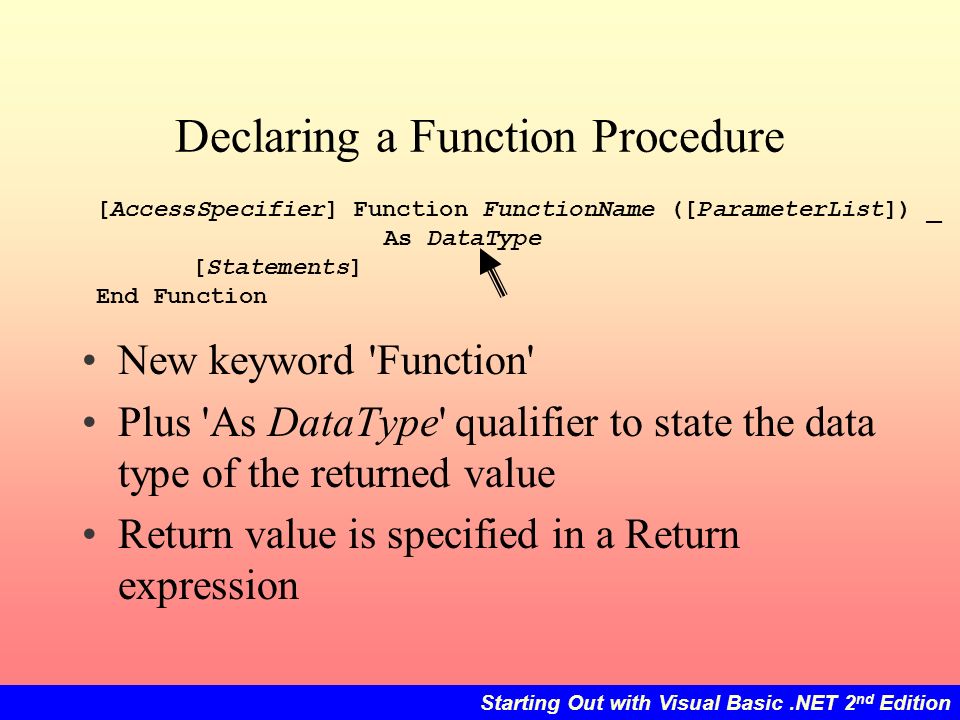 Declaring a Function Procedure

[AccessSpecifier] Function FunctionName ([ParameterList]) _
As DataType
[Statements]
End Function

• New keyword 'Function'
• Plus 'As DataType' qualifier to state the data type of the returned value
• Return value is specified in a Return expression

Starting Out with Visual Basic .NET 2nd Edition